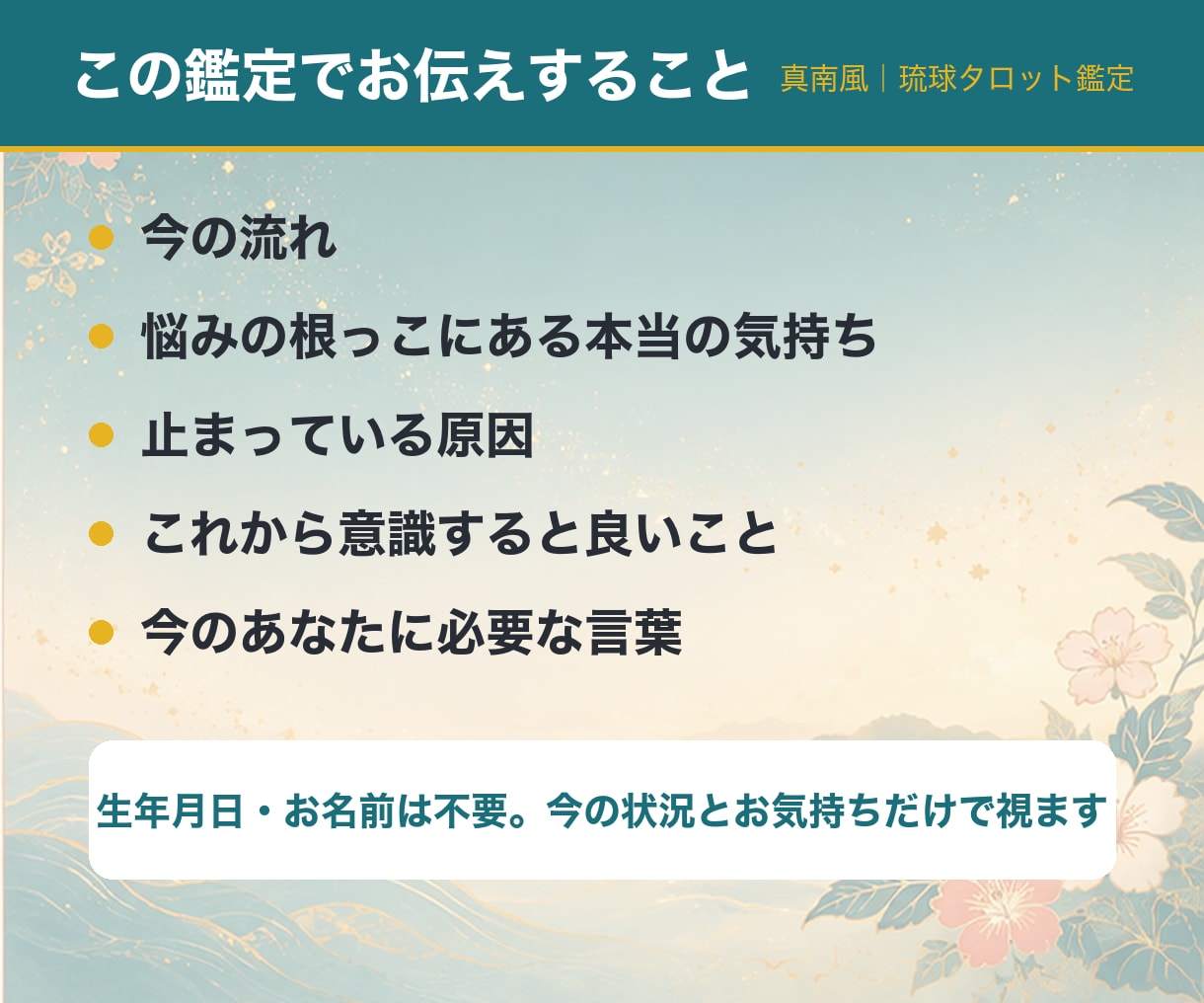 この鑑定でお伝えすること

真南風｜琉球タロット鑑定

• 今の流れ
• 悩みの根っこにある本当の気持ち
• 止まっている原因
• これから意識すると良いこと
• 今のあなたに必要な言葉

生年月日・お名前は不要。今の状況とお気持ちだけで視ます